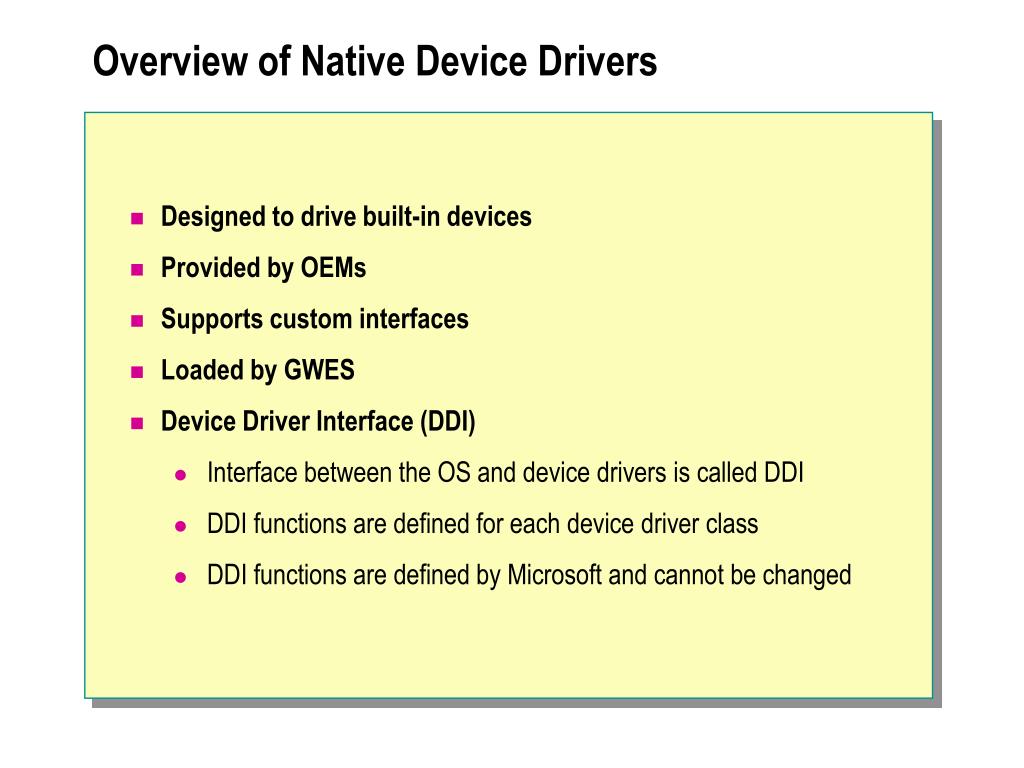 Overview of Native Device Drivers

- Designed to drive built-in devices
- Provided by OEMs
- Supports custom interfaces
- Loaded by GWES
- Device Driver Interface (DDI)
  - Interface between the OS and device drivers is called DDI
  - DDI functions are defined for each device driver class
  - DDI functions are defined by Microsoft and cannot be changed